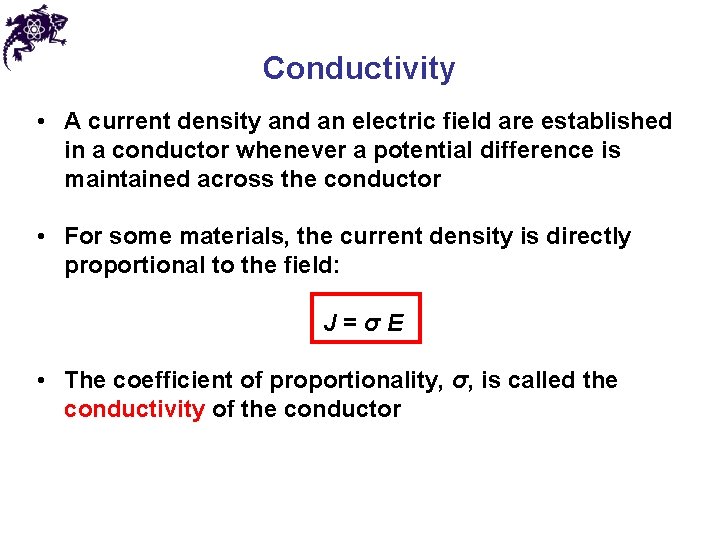 Conductivity

• A current density and an electric field are established in a conductor whenever a potential difference is maintained across the conductor

• For some materials, the current density is directly proportional to the field:

$J = \sigma E$

• The coefficient of proportionality, $\sigma$, is called the conductivity of the conductor